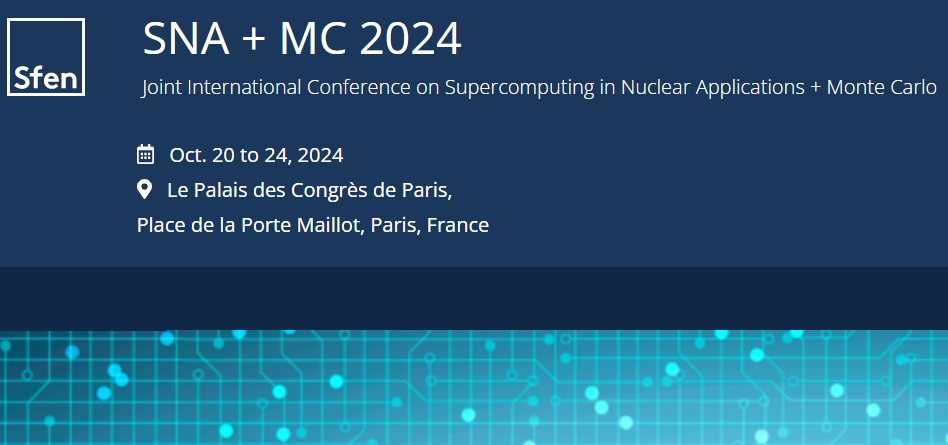 Sfen

SNA + MC 2024

Joint International Conference on Supercomputing in Nuclear Applications + Monte Carlo

Oct. 20 to 24, 2024

Le Palais des Congrès de Paris,
Place de la Porte Maillot, Paris, France